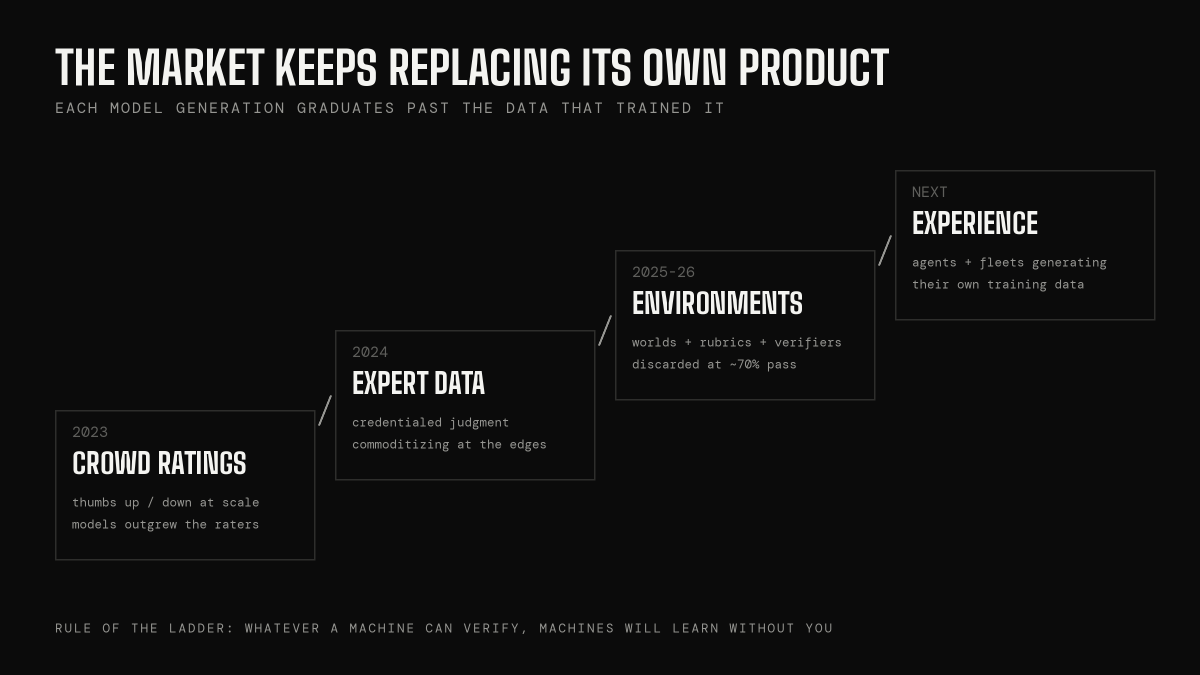 THE MARKET KEEPS REPLACING ITS OWN PRODUCT

EACH MODEL GENERATION GRADUATES PAST THE DATA THAT TRAINED IT

2023
CROWD RATINGS
thumbs up / down at scale
models outgrew the raters

2024
EXPERT DATA
credentialed judgment
commoditizing at the edges

2025-26
ENVIRONMENTS
worlds + rubrics + verifiers
discarded at ~70% pass

NEXT
EXPERIENCE
agents + fleets generating
their own training data

RULE OF THE LADDER: WHATEVER A MACHINE CAN VERIFY, MACHINES WILL LEARN WITHOUT YOU